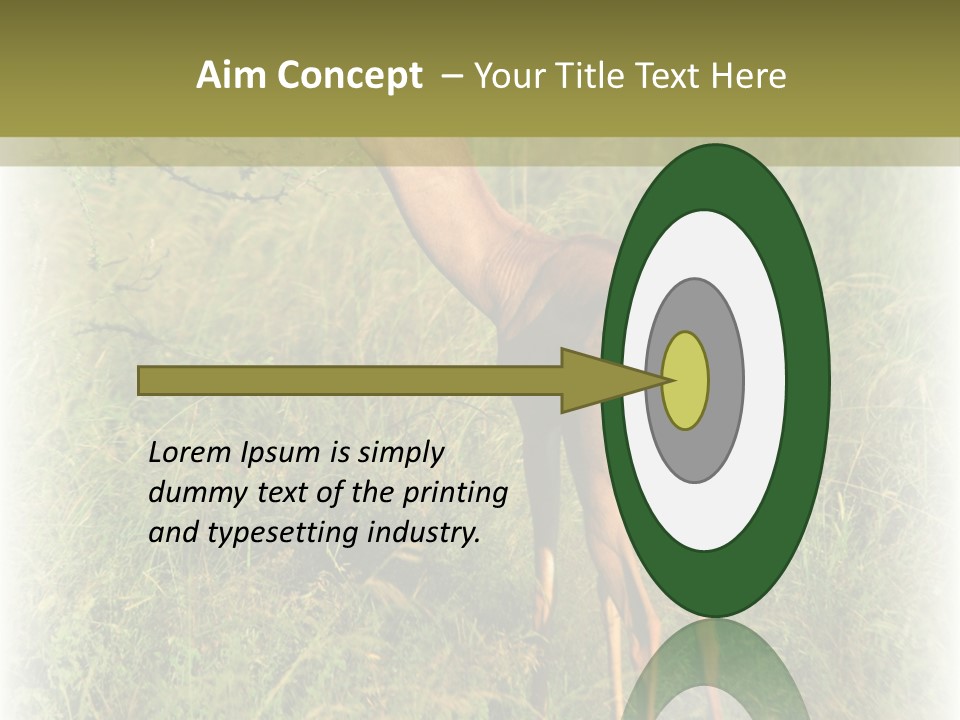 Aim Concept – Your Title Text Here

Lorem Ipsum is simply dummy text of the printing and typesetting industry.